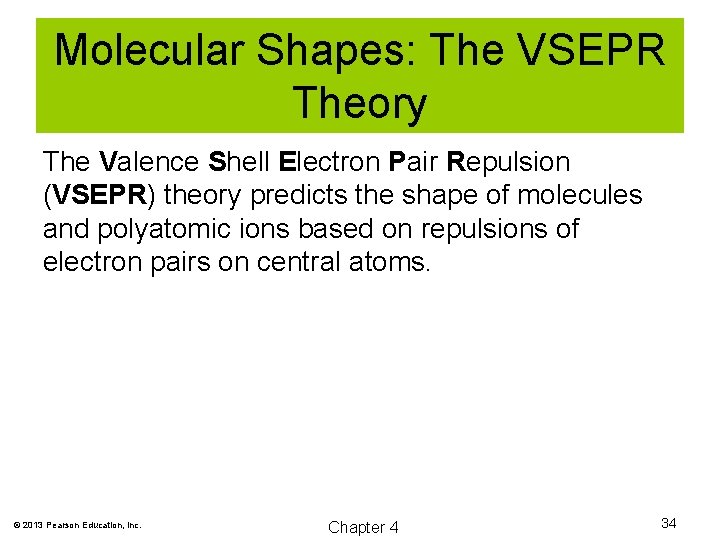 Molecular Shapes: The VSEPR Theory

The Valence Shell Electron Pair Repulsion (VSEPR) theory predicts the shape of molecules and polyatomic ions based on repulsions of electron pairs on central atoms.

© 2013 Pearson Education, Inc.

Chapter 4

34